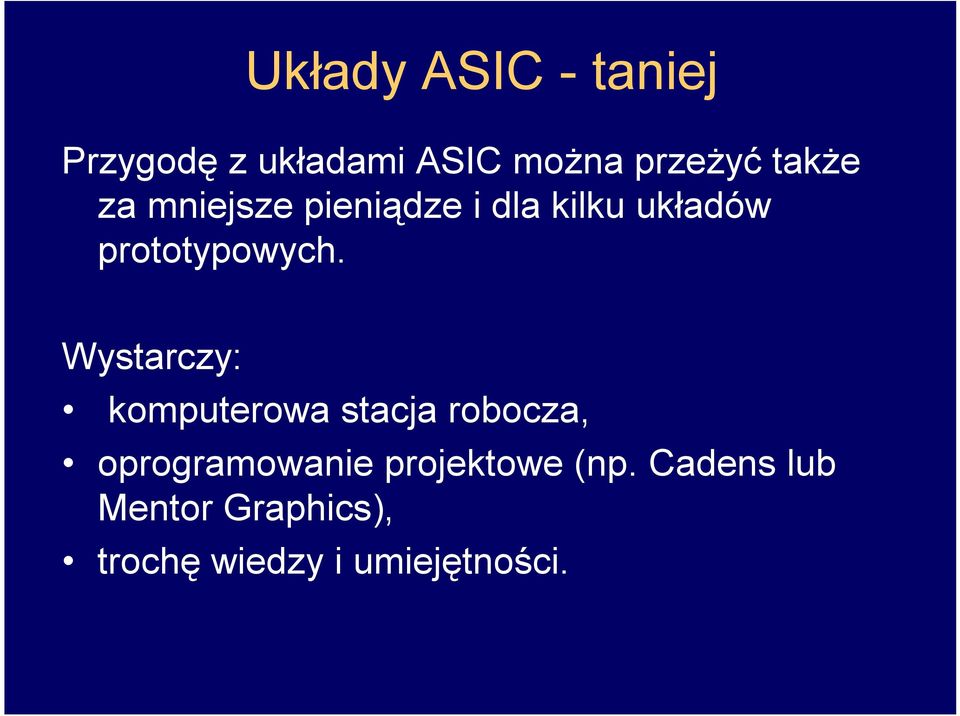 Układy ASIC - taniej

Przygodę z układami ASIC można przeżyć także za mniejsze pieniądze i dla kilku układów prototypowych.

Wystarczy:

• komputerowa stacja robocza,
• oprogramowanie projektowe (np. Cadens lub Mentor Graphics),
• trochę wiedzy i umiejętności.